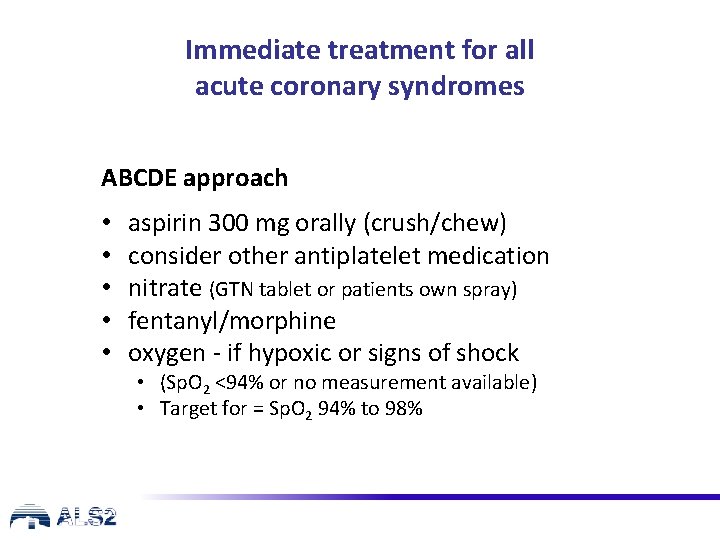 Immediate treatment for all acute coronary syndromes

ABCDE approach

• aspirin 300 mg orally (crush/chew)
• consider other antiplatelet medication
• nitrate (GTN tablet or patients own spray)
• fentanyl/morphine
• oxygen - if hypoxic or signs of shock
  • ($SpO_2$ <94% or no measurement available)
  • Target for = $SpO_2$ 94% to 98%

ALS2